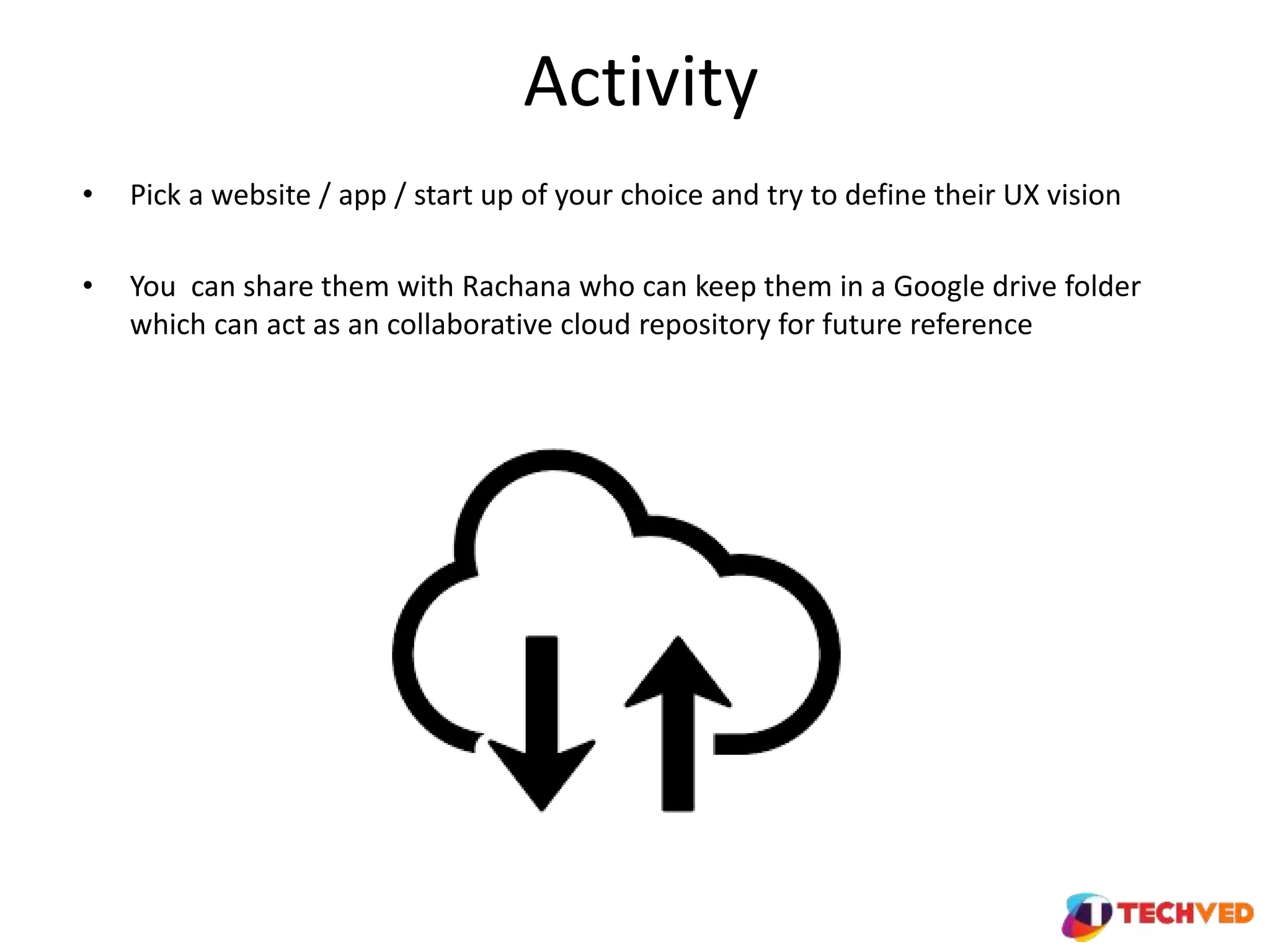 Activity

• Pick a website / app / start up of your choice and try to define their UX vision

• You can share them with Rachana who can keep them in a Google drive folder which can act as an collaborative cloud repository for future reference

TECHVED